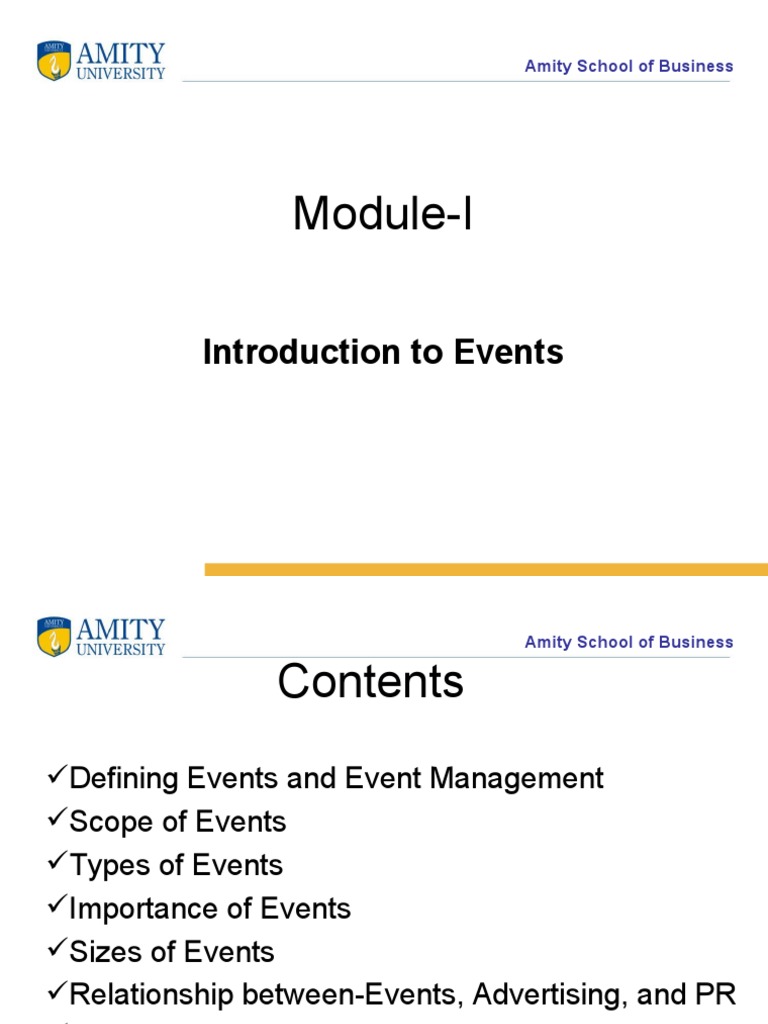 AMITY UNIVERSITY

Amity School of Business

Module-I

Introduction to Events

AMITY UNIVERSITY

Amity School of Business

Contents

✓Defining Events and Event Management
✓Scope of Events
✓Types of Events
✓Importance of Events
✓Sizes of Events
✓Relationship between-Events, Advertising, and PR